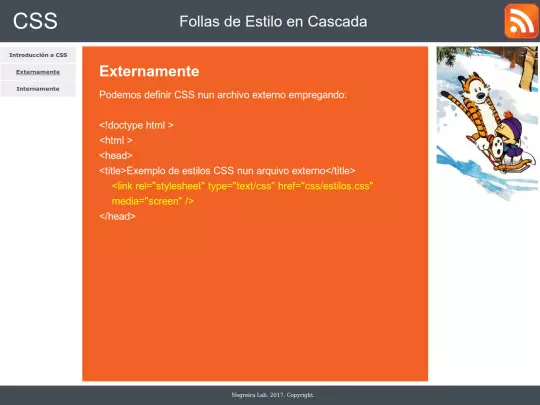 CSS

Follas de Estilo en Cascada

Introducción a CSS
Externamente
Internamente

Externamente

Podemos definir CSS nun archivo externo empregando:

<!doctype html >
<html >
<head>
<title>Exemplo de estilos CSS nun arquivo externo</title>
<link rel="stylesheet" type="text/css" href="css/estilos.css" media="screen" />
</head>

Negreira Lab. 2017. Copyright.